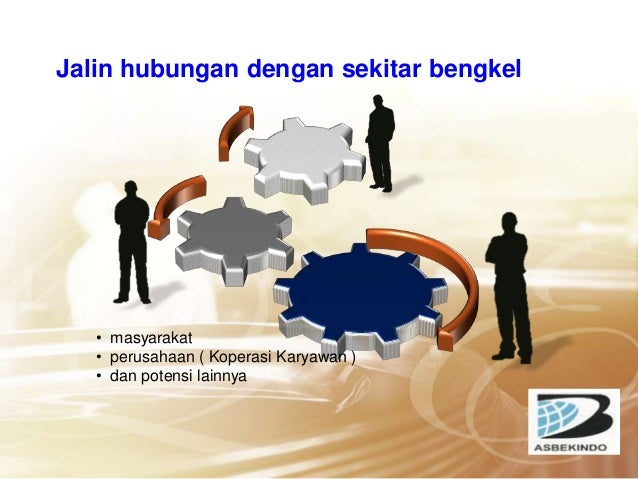 Jalin hubungan dengan sekitar bengkel

• masyarakat
• perusahaan ( Koperasi Karyawan )
• dan potensi lainnya

ASBEKINDO